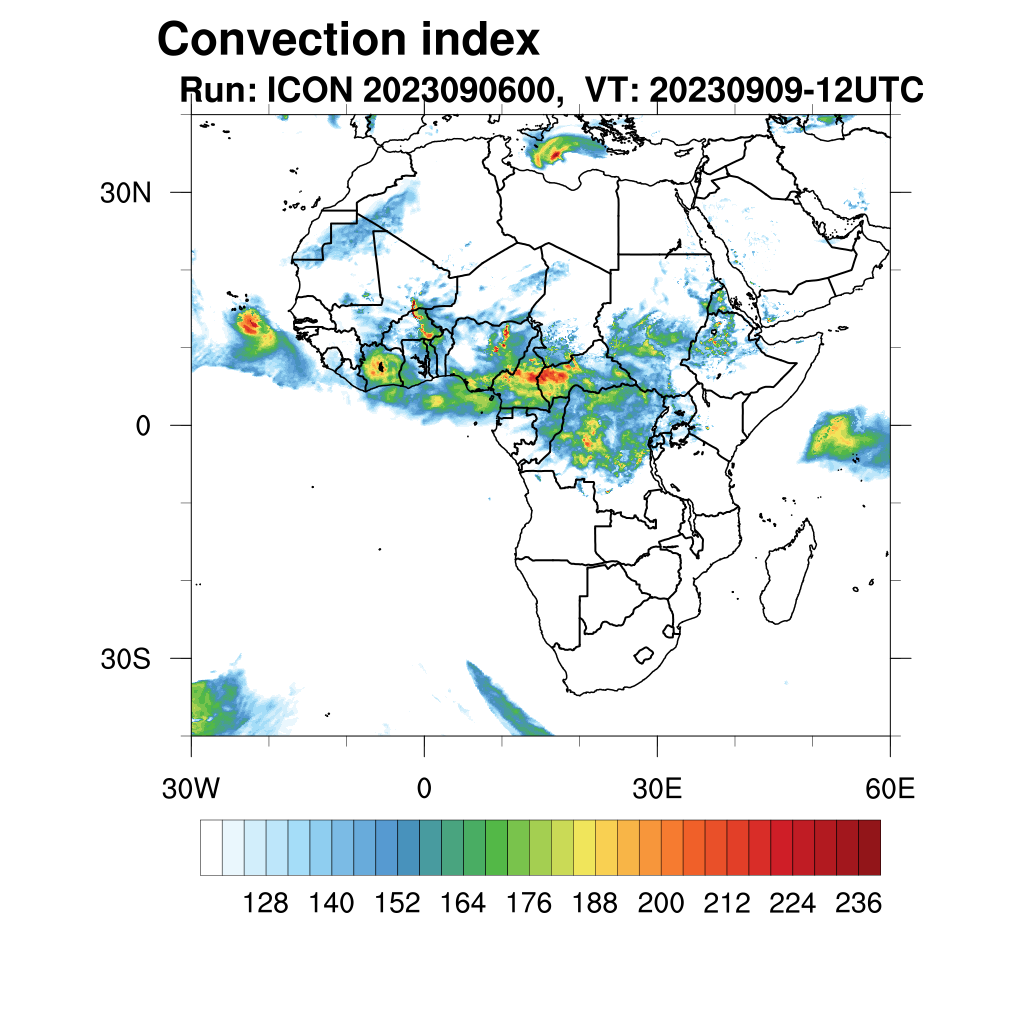 Convection index
Run: ICON 2023090600, VT: 20230909-12UTC

30N
0
30S

30W
0
30E
60E

128 140 152 164 176 188 200 212 224 236